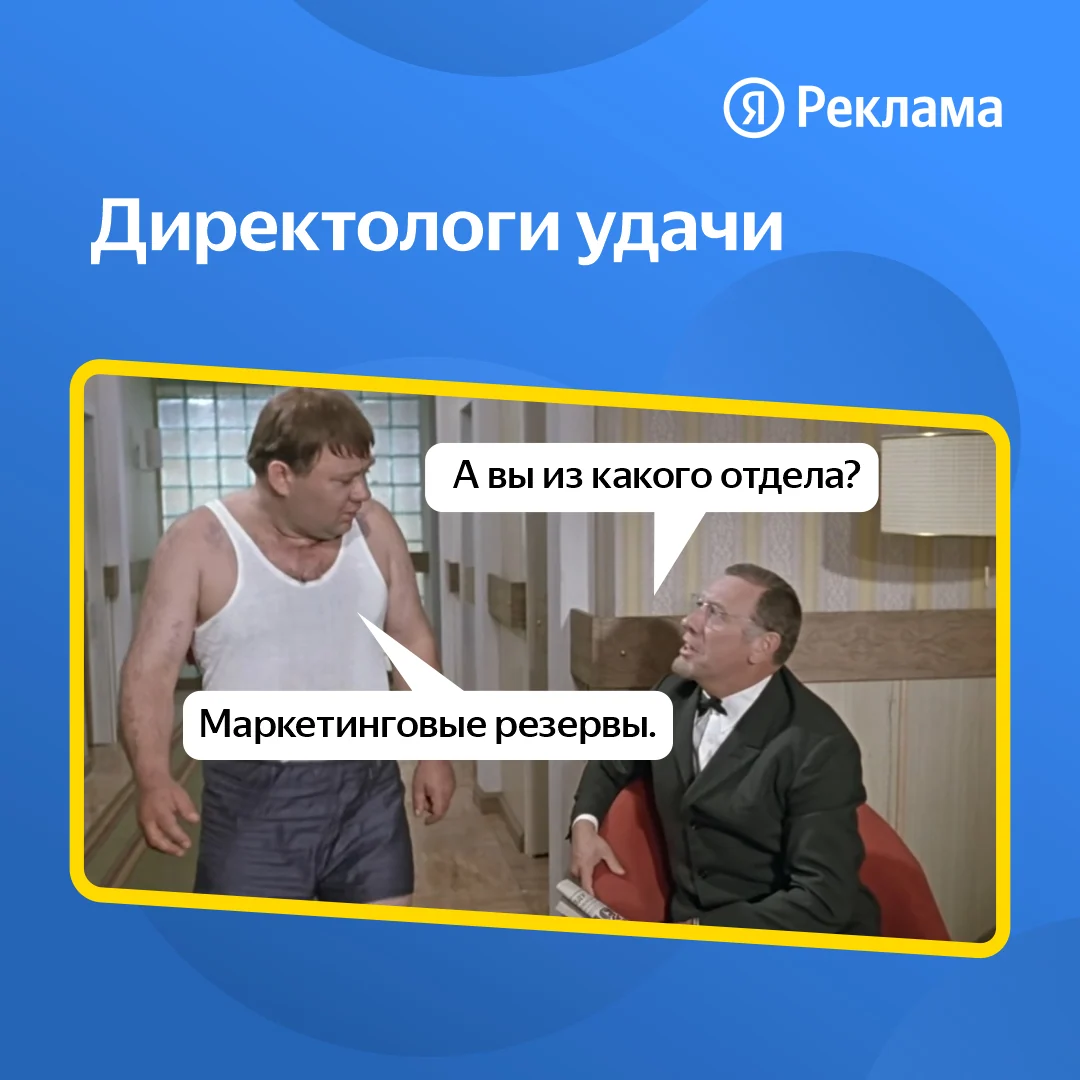 Я Реклама

Директологи удачи

А вы из какого отдела?

Маркетинговые резервы.